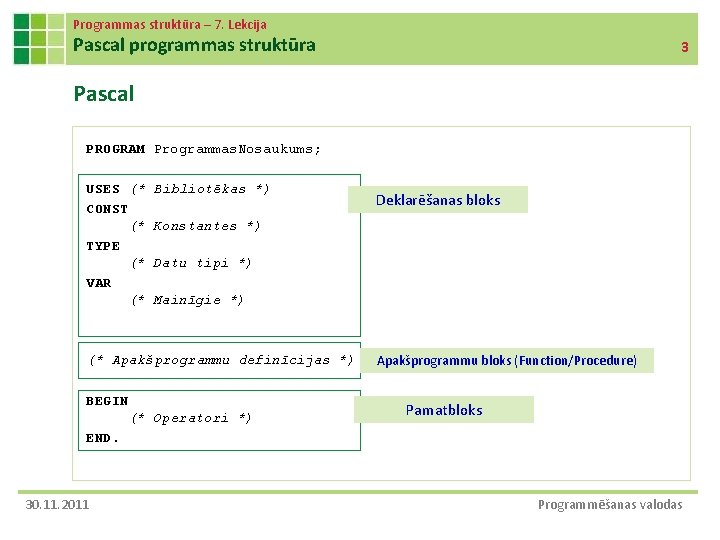 Programmas struktūra – 7. Lekcija
Pascal programmas struktūra
3

Pascal

PROGRAM ProgrammasNosaukums;

USES (* Bibliotēkas *)
CONST
(* Konstantes *)
TYPE
(* Datu tipi *)
VAR
(* Mainīgie *)

Deklarēšanas bloks

(* Apakšprogrammu definīcijas *)

Apakšprogrammu bloks (Function/Procedure)

BEGIN
(* Operatori *)
END.

Pamatbloks

30.11.2011
Programmēšanas valodas